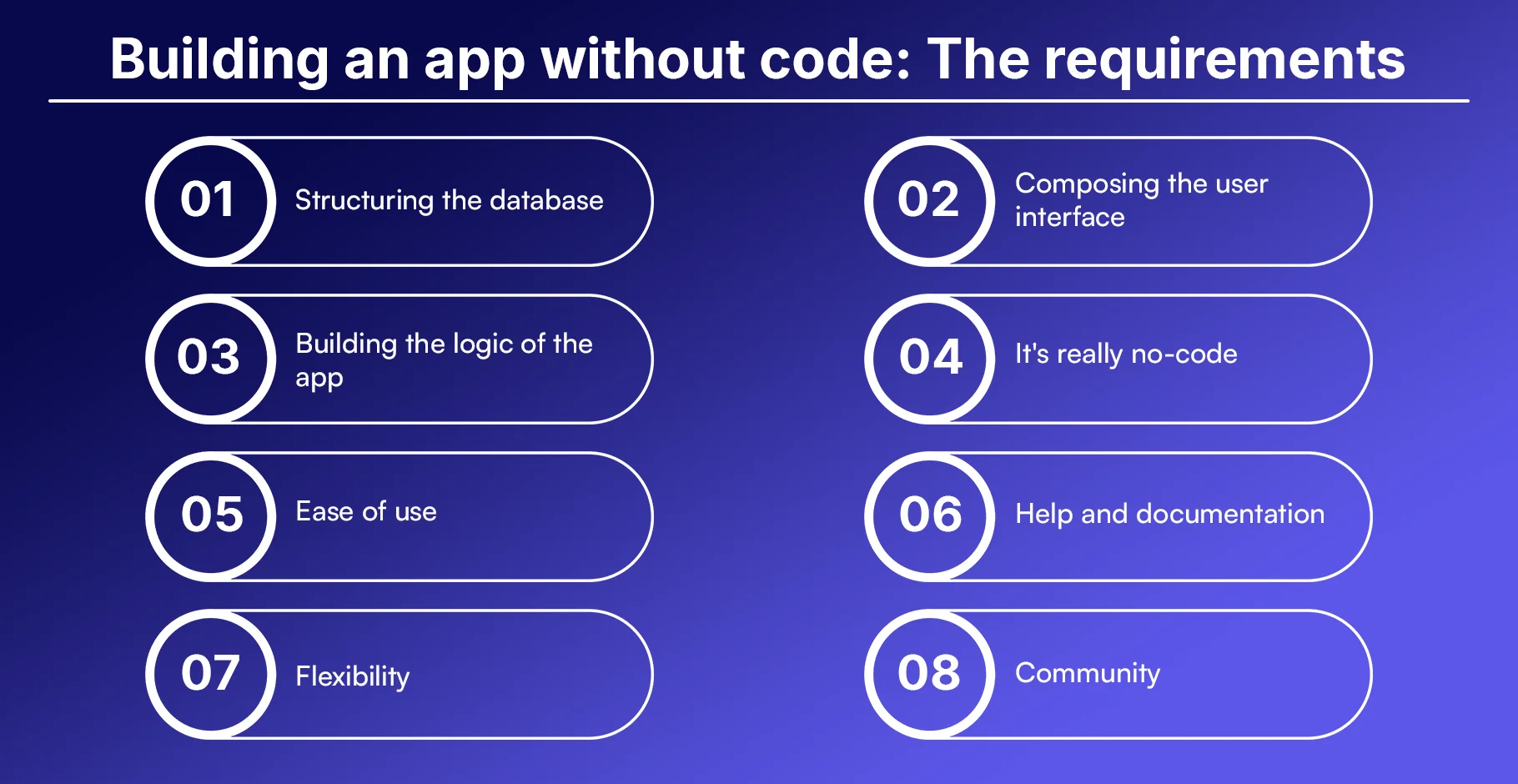 Building an app without code: The requirements

01 Structuring the database

02 Composing the user interface

03 Building the logic of the app

04 It's really no-code

05 Ease of use

06 Help and documentation

07 Flexibility

08 Community